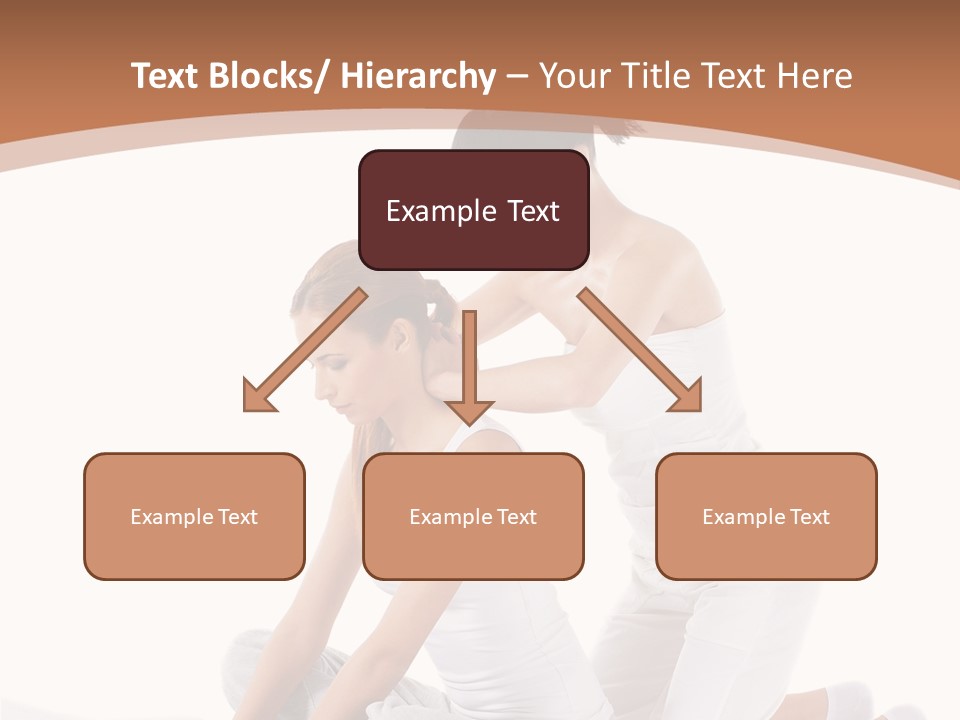 Text Blocks/ Hierarchy – Your Title Text Here

Example Text

Example Text

Example Text

Example Text